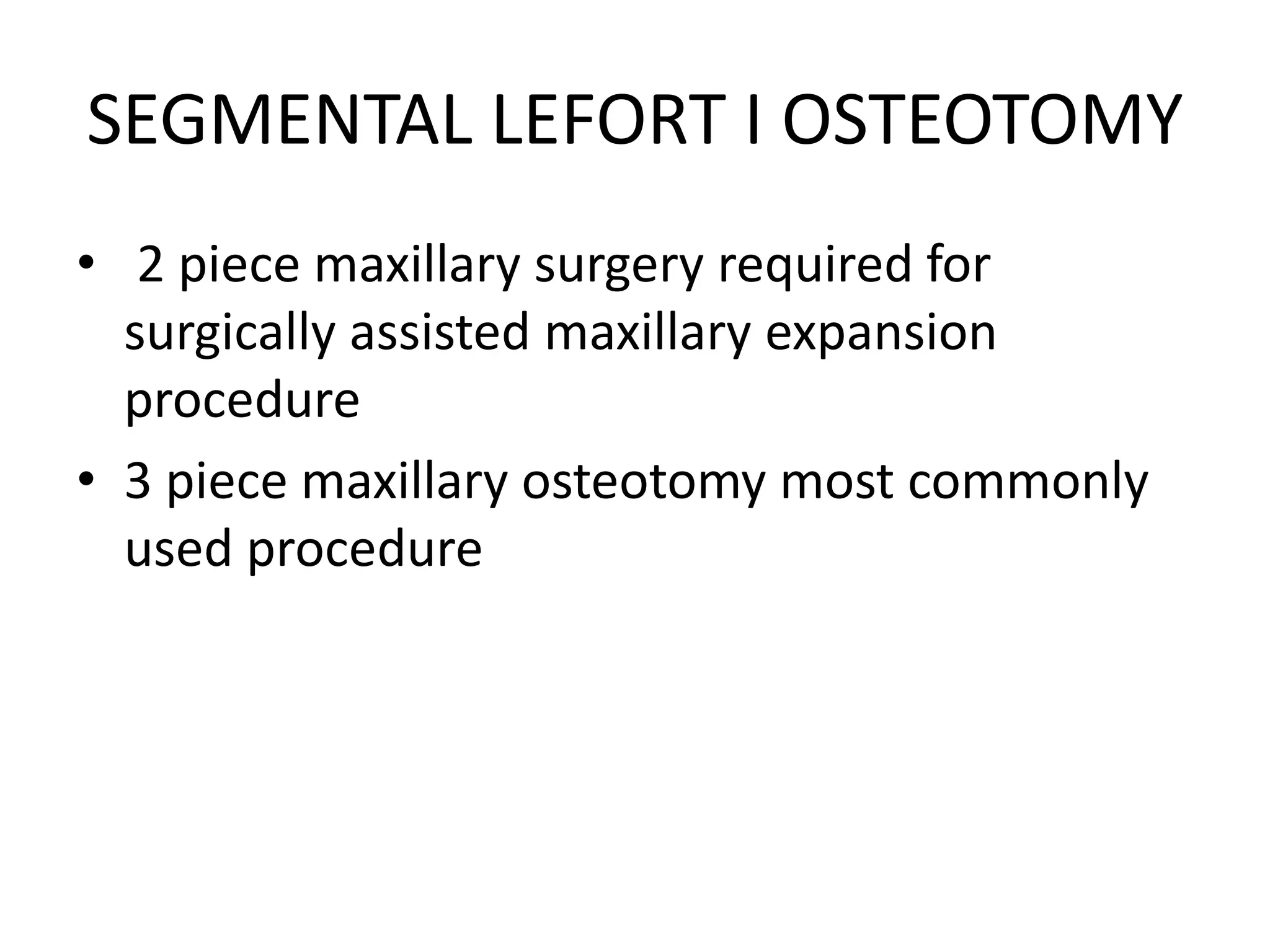 SEGMENTAL LEFORT I OSTEOTOMY

• 2 piece maxillary surgery required for surgically assisted maxillary expansion procedure
• 3 piece maxillary osteotomy most commonly used procedure